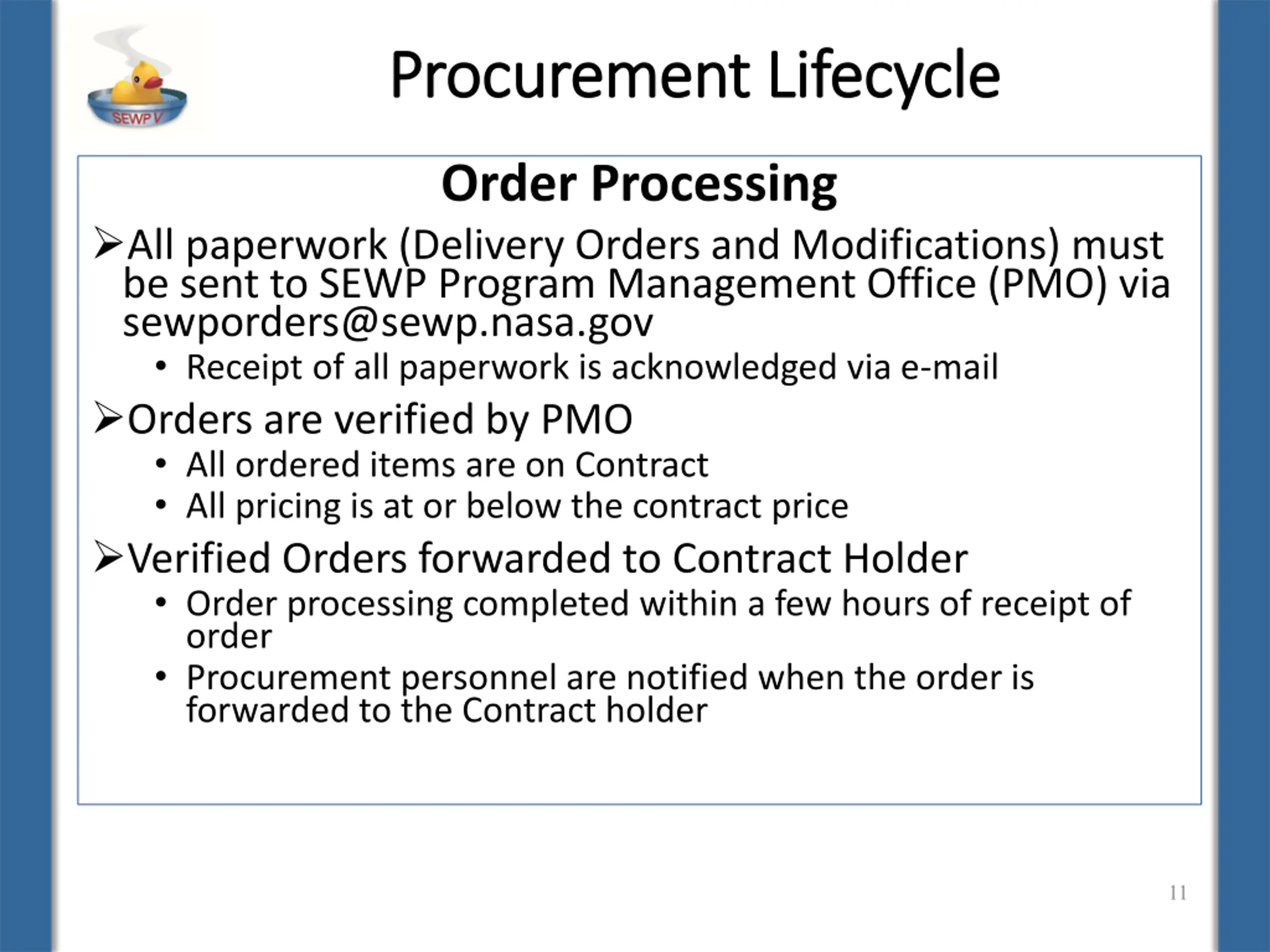 SEWP V

Procurement Lifecycle

Order Processing

➢All paperwork (Delivery Orders and Modifications) must be sent to SEWP Program Management Office (PMO) via sewporders@sewp.nasa.gov

• Receipt of all paperwork is acknowledged via e-mail

➢Orders are verified by PMO

• All ordered items are on Contract
• All pricing is at or below the contract price

➢Verified Orders forwarded to Contract Holder

• Order processing completed within a few hours of receipt of order
• Procurement personnel are notified when the order is forwarded to the Contract holder

11